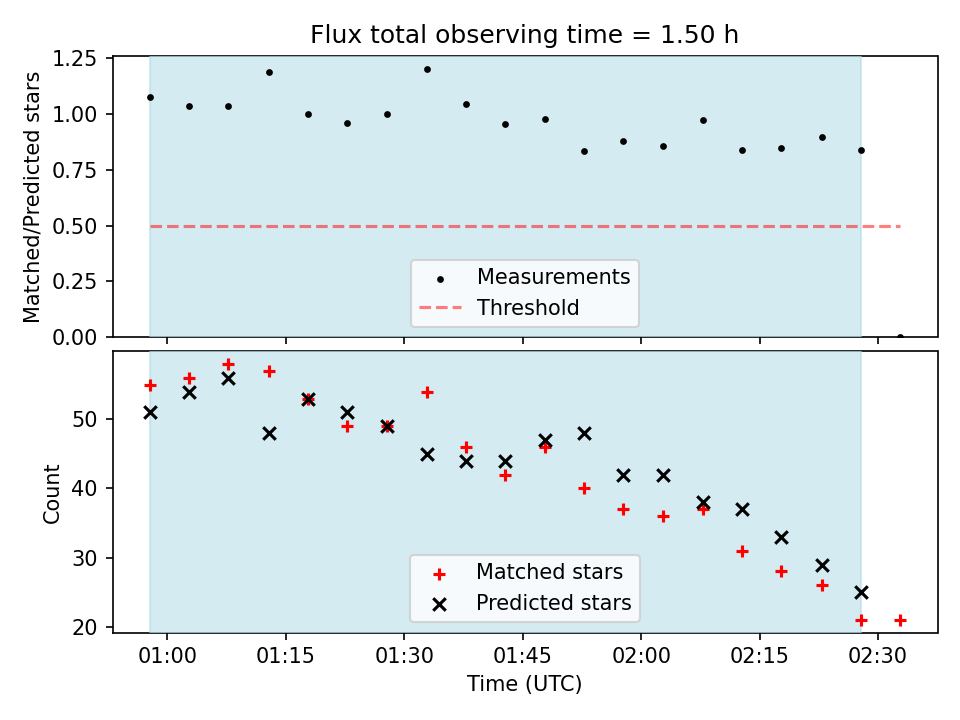 Flux total observing time = 1.50 h

Matched/Predicted stars

1.25
1.00
0.75
0.50
0.25
0.00

Measurements
Threshold

Count

50
40
30
20

Matched stars
Predicted stars

01:00 01:15 01:30 01:45 02:00 02:15 02:30

Time (UTC)